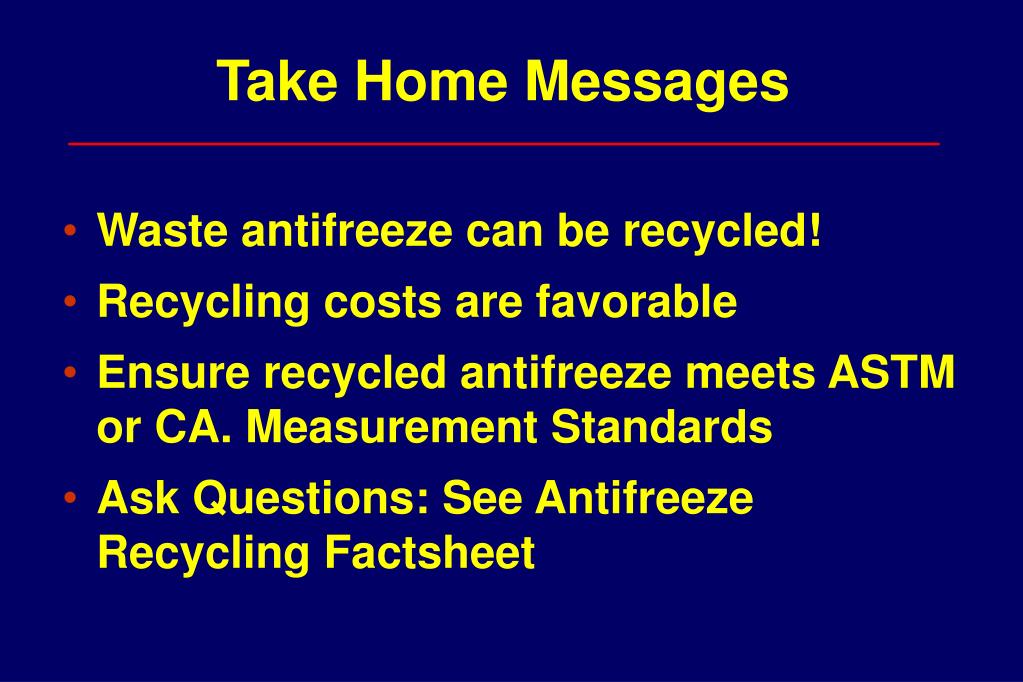 Take Home Messages

• Waste antifreeze can be recycled!
• Recycling costs are favorable
• Ensure recycled antifreeze meets ASTM or CA. Measurement Standards
• Ask Questions: See Antifreeze Recycling Factsheet